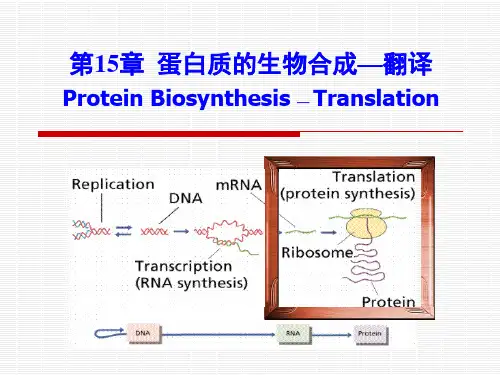 第15章 蛋白质的生物合成—翻译
Protein Biosynthesis — Translation

Replication
DNA
mRNA
Translation
(protein synthesis)
Ribosome
Transcription
(RNA synthesis)
Protein

DNA
RNA
Protein